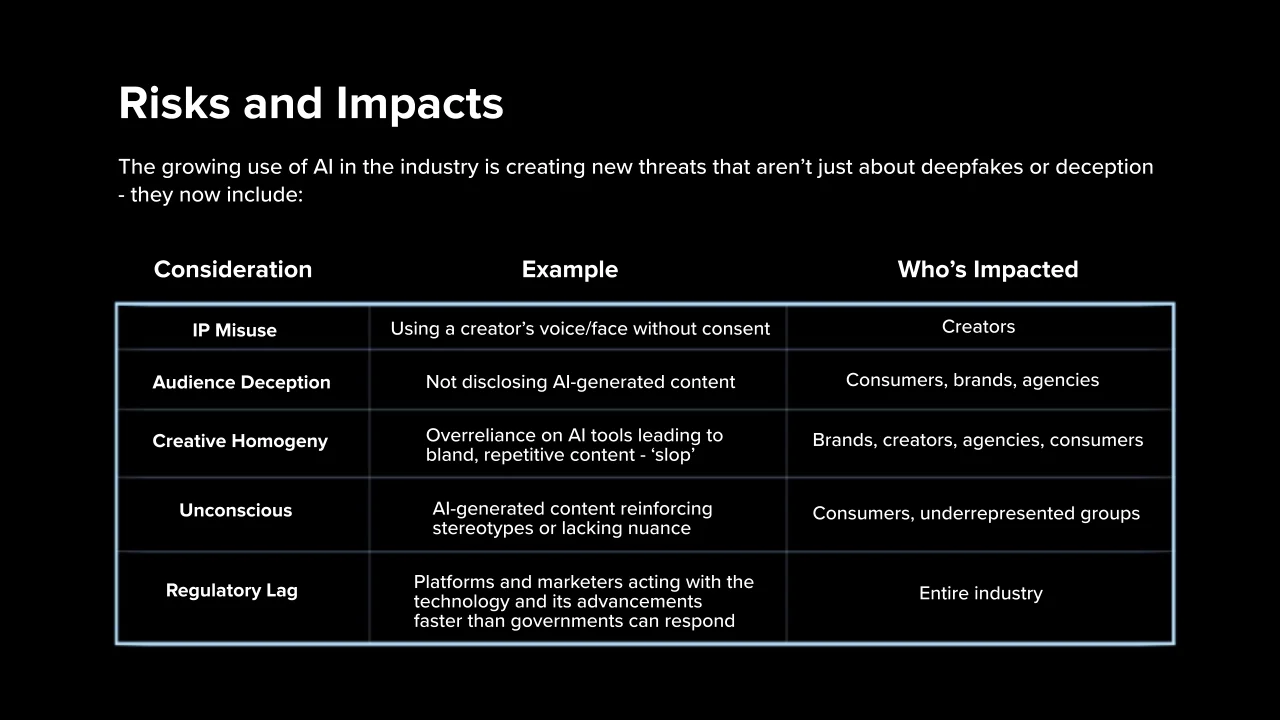 Risks and Impacts

The growing use of AI in the industry is creating new threats that aren't just about deepfakes or deception - they now include:

| Consideration | Example | Who's Impacted |
|---|---|---|
| IP Misuse | Using a creator's voice/face without consent | Creators |
| Audience Deception | Not disclosing AI-generated content | Consumers, brands, agencies |
| Creative Homogeny | Overreliance on AI tools leading to bland, repetitive content - 'slop' | Brands, creators, agencies, consumers |
| Unconscious | AI-generated content reinforcing stereotypes or lacking nuance | Consumers, underrepresented groups |
| Regulatory Lag | Platforms and marketers acting with the technology and its advancements faster than governments can respond | Entire industry |